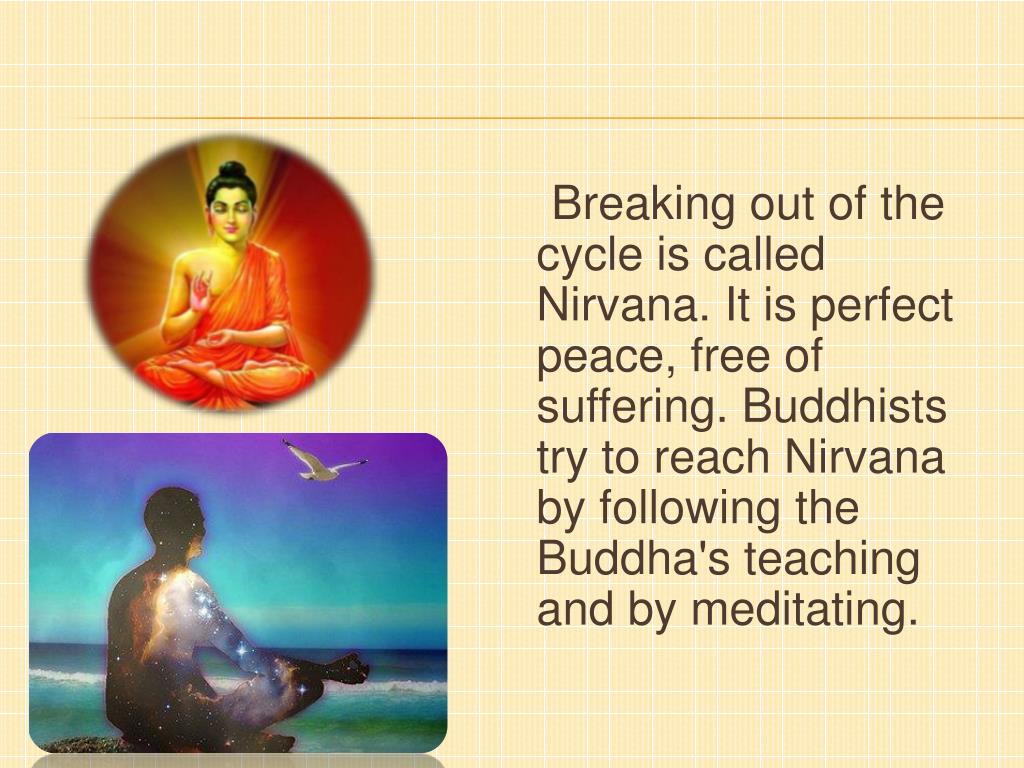 Breaking out of the cycle is called Nirvana. It is perfect peace, free of suffering. Buddhists try to reach Nirvana by following the Buddha's teaching and by meditating.